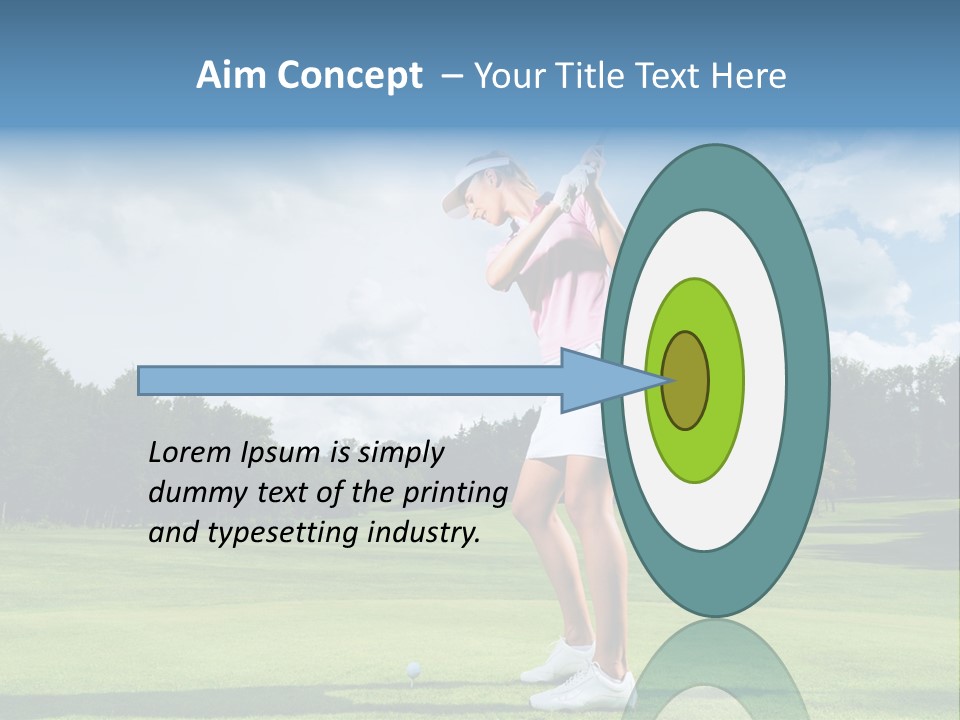 Aim Concept – Your Title Text Here

Lorem Ipsum is simply dummy text of the printing and typesetting industry.